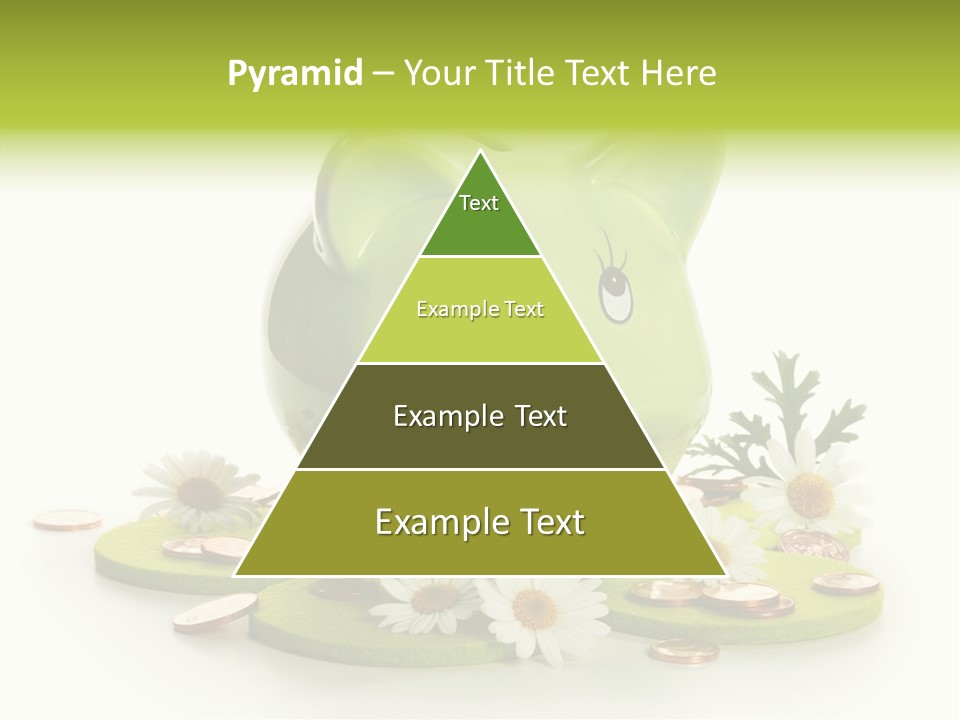 Pyramid – Your Title Text Here

Text

Example Text

Example Text

Example Text